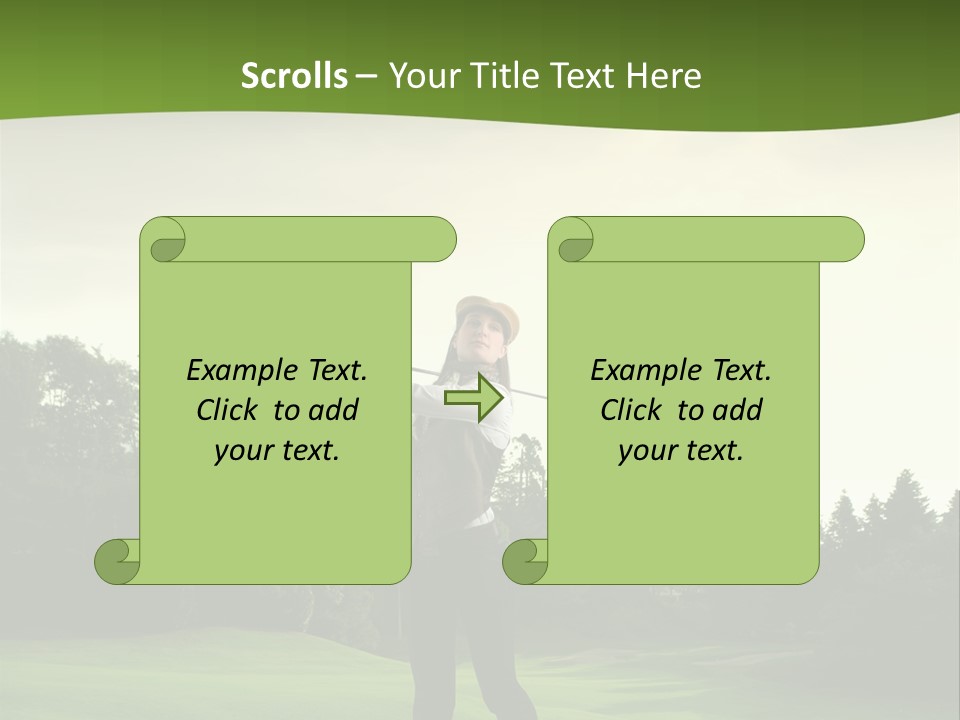 Scrolls – Your Title Text Here

Example Text. Click to add your text.

Example Text. Click to add your text.